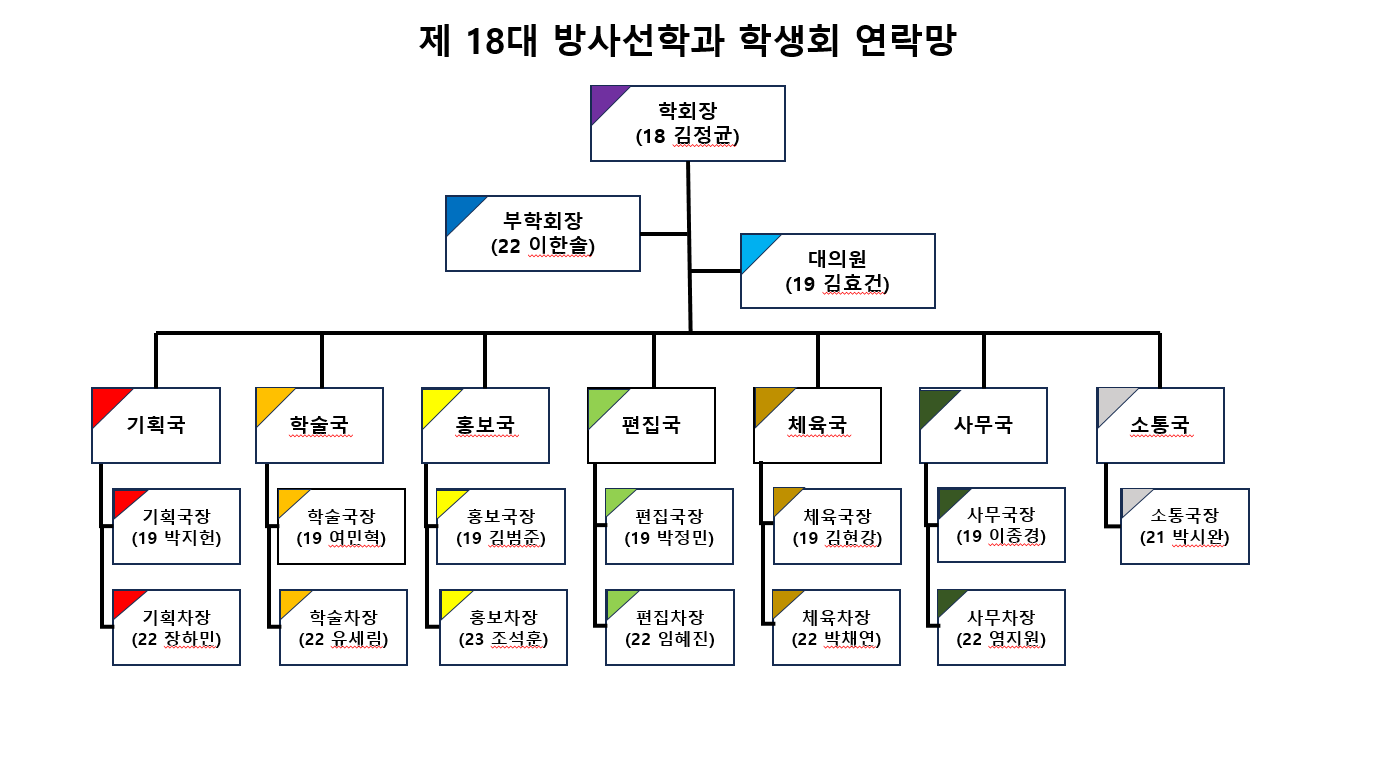 제 18대 방사선학과 학생회 연락망

학회장
(18 김정균)

부학회장
(22 이한솔)

대의원
(19 김효건)

기획국

기획국장
(19 박지헌)

기획차장
(22 장하민)

학술국

학술국장
(19 여민혁)

학술차장
(22 유세림)

홍보국

홍보국장
(19 김범준)

홍보차장
(23 조석훈)

편집국

편집국장
(19 박정민)

편집차장
(22 임혜진)

체육국

체육국장
(19 김현강)

체육차장
(22 박채연)

사무국

사무국장
(19 이종경)

사무차장
(22 염지원)

소통국

소통국장
(21 박시완)